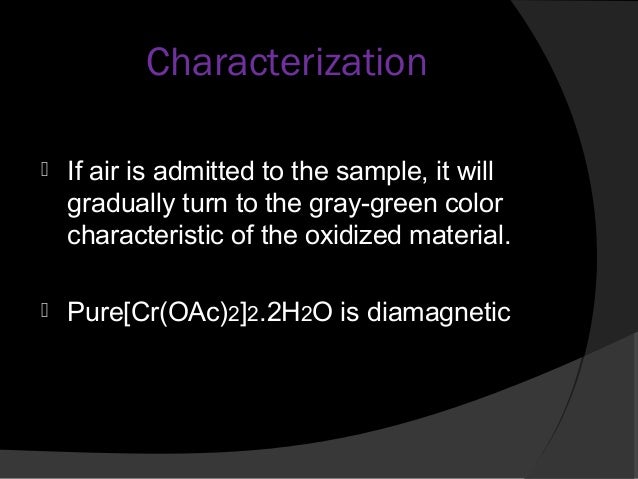 Characterization

If air is admitted to the sample, it will gradually turn to the gray-green color characteristic of the oxidized material.

Pure$[Cr(OAc)_2]_2.2H_2O$ is diamagnetic